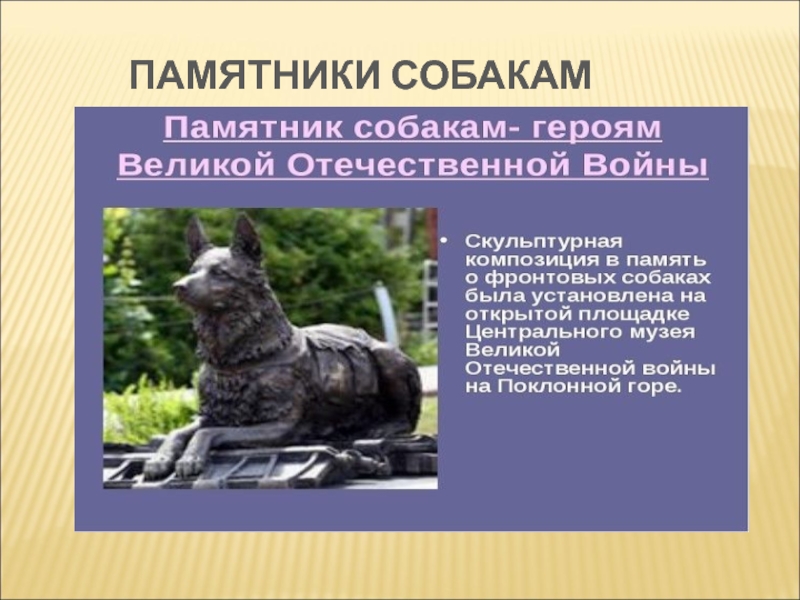 ПАМЯТНИКИ СОБАКАМ

Памятник собакам- героям Великой Отечественной Войны

• Скульптурная композиция в память о фронтовых собаках была установлена на открытой площадке Центрального музея Великой Отечественной войны на Поклонной горе.